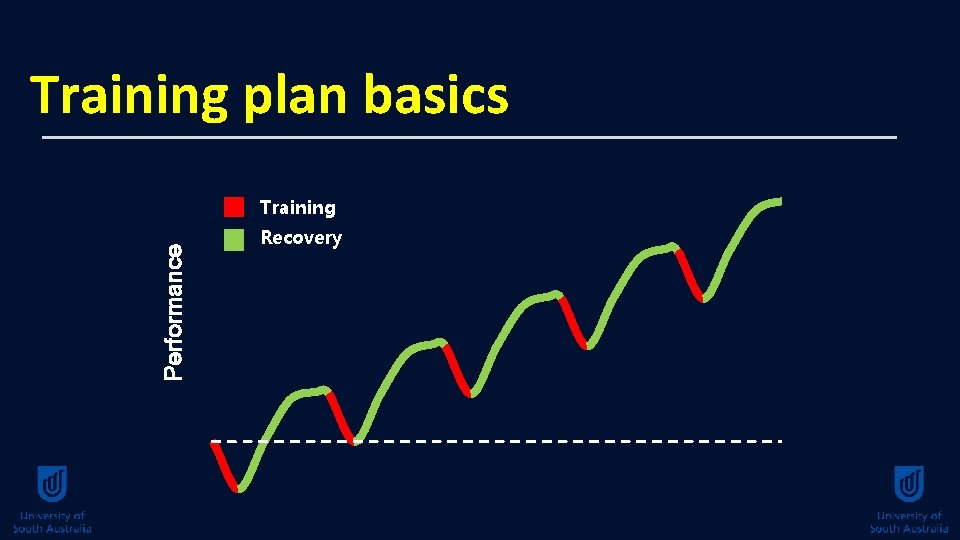 Training plan basics

Performance

Training
Recovery

University of South Australia

University of South Australia